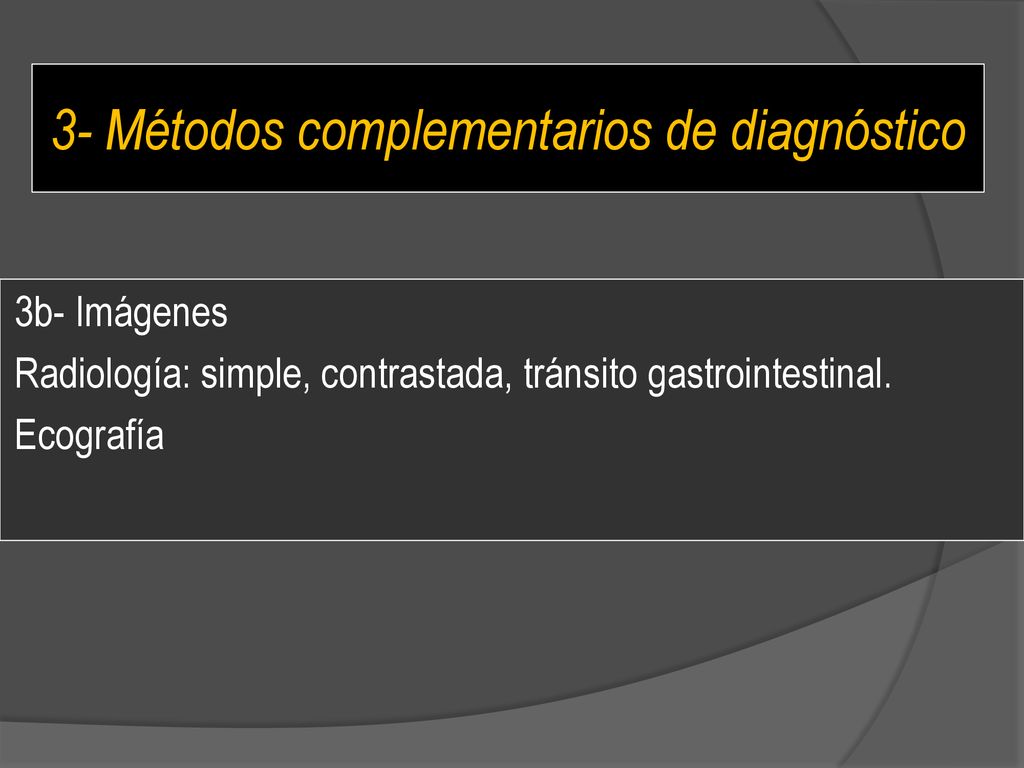 3- Métodos complementarios de diagnóstico

3b- Imágenes
Radiología: simple, contrastada, tránsito gastrointestinal.
Ecografía